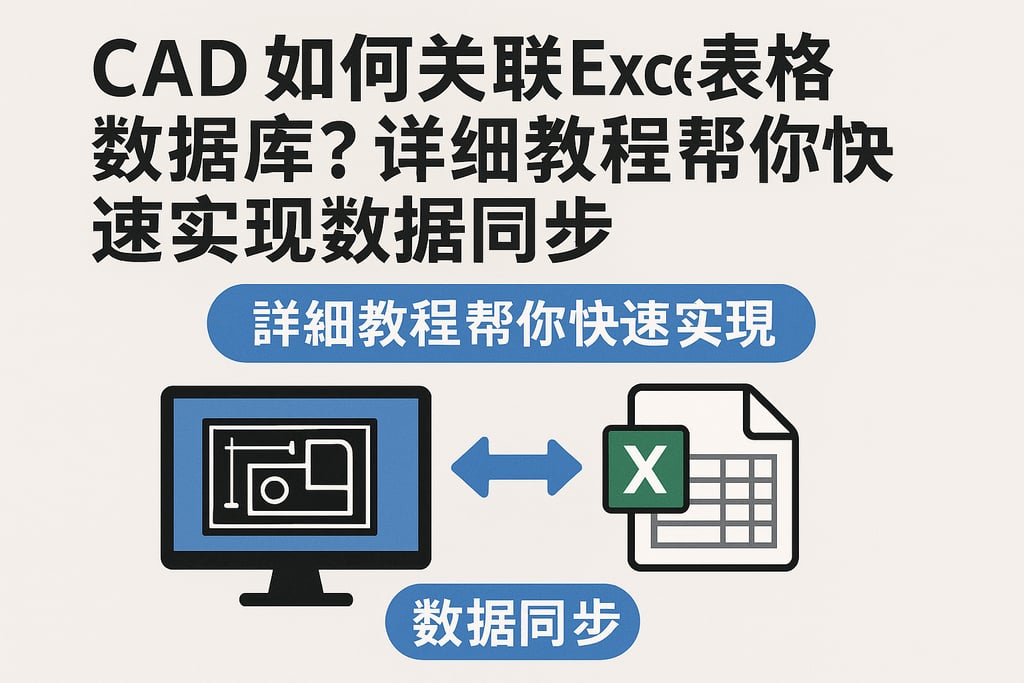 CAD 如何关联Exce表格数据库？详细教程帮你快速实现数据同步

詳細教程帮你快速实現

X

数据同步